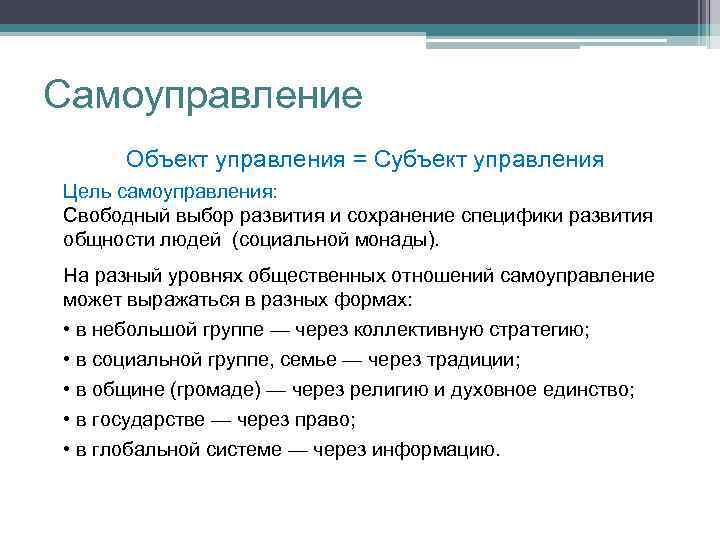 Самоуправление

Объект управления = Субъект управления

Цель самоуправления:
Свободный выбор развития и сохранение специфики развития общности людей (социальной монады).

На разный уровнях общественных отношений самоуправление может выражаться в разных формах:
• в небольшой группе — через коллективную стратегию;
• в социальной группе, семье — через традиции;
• в общине (громаде) — через религию и духовное единство;
• в государстве — через право;
• в глобальной системе — через информацию.